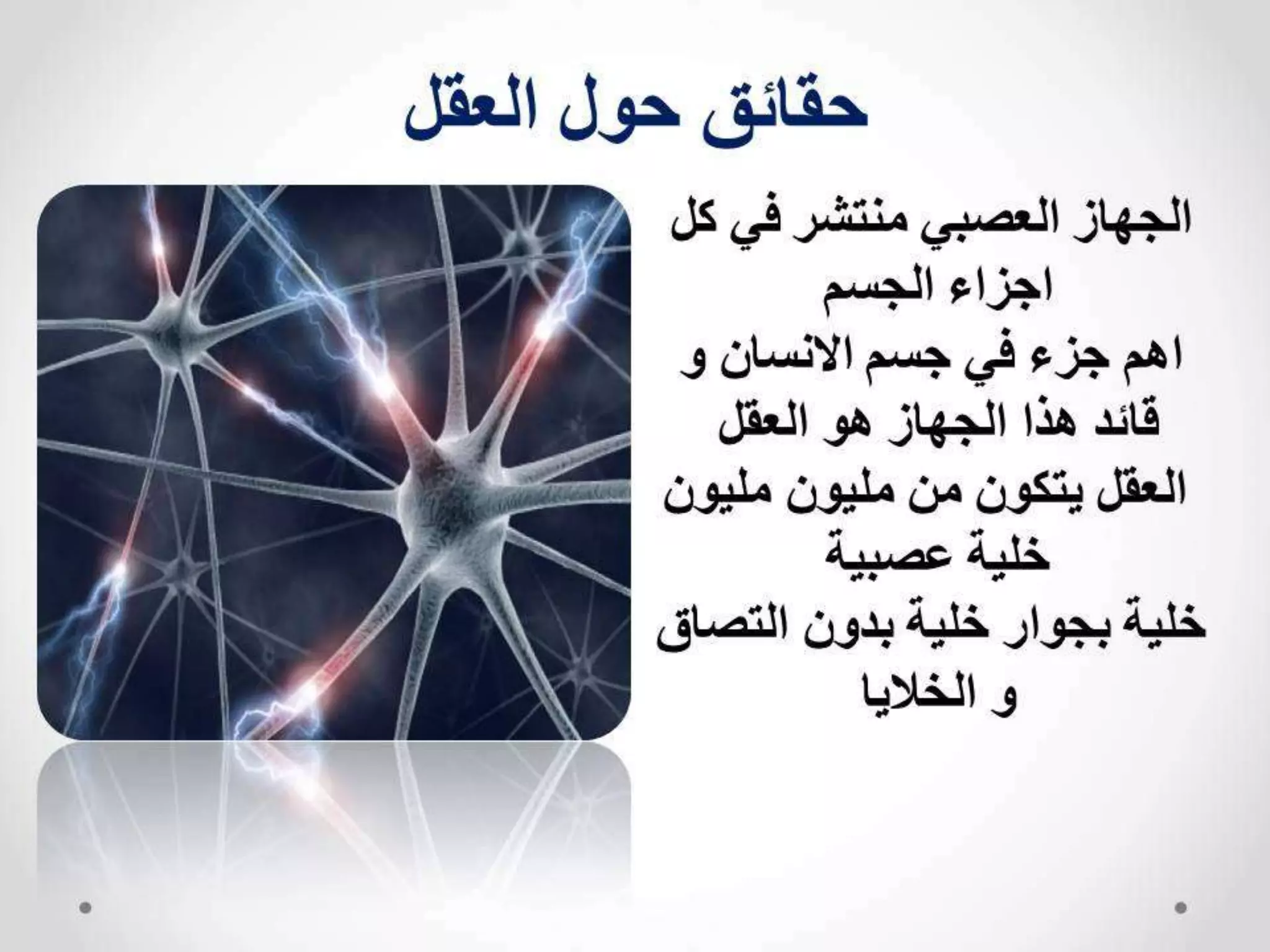 حقائق حول العقل

الجهاز العصبي منتشر في كل اجزاء الجسم
اهم جزء في جسم الانسان و قائد هذا الجهاز هو العقل
العقل يتكون من مليون مليون خلية عصبية
خلية بجوار خلية بدون التصاق و الخلايا